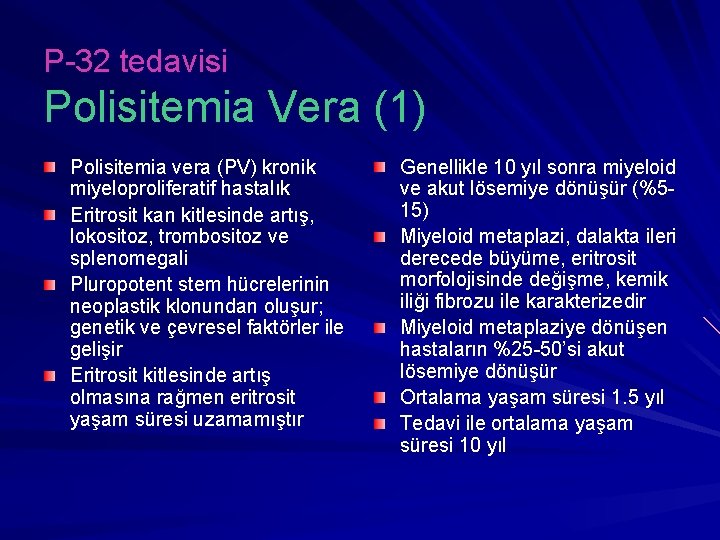 P-32 tedavisi
Polisitemia Vera (1)

- Polisitemia vera (PV) kronik miyeloproliferatif hastalık
- Eritrosit kan kitlesinde artış, lokositoz, trombositoz ve splenomegali
- Pluropotent stem hücrelerinin neoplastik klonundan oluşur; genetik ve çevresel faktörler ile gelişir
- Eritrosit kitlesinde artış olmasına rağmen eritrosit yaşam süresi uzamamıştır

- Genellikle 10 yıl sonra miyeloid ve akut lösemiye dönüşür (%5-15)
- Miyeloid metaplazi, dalakta ileri derecede büyüme, eritrosit morfolojisinde değişme, kemik iliği fibrozu ile karakterizedir
- Miyeloid metaplaziye dönüşen hastaların %25-50'si akut lösemiye dönüşür
- Ortalama yaşam süresi 1.5 yıl
- Tedavi ile ortalama yaşam süresi 10 yıl